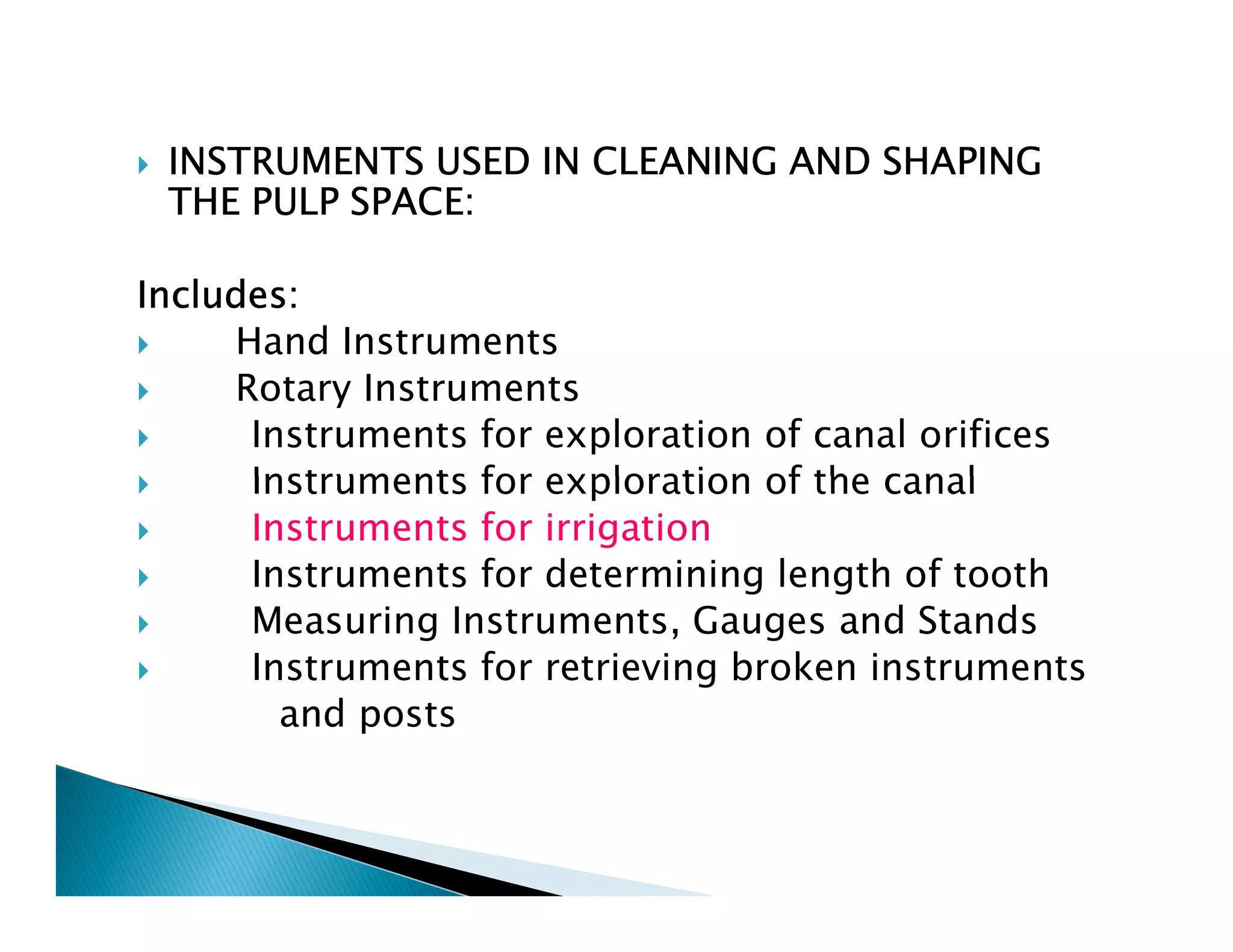 INSTRUMENTS USED IN CLEANING AND SHAPING THE PULP SPACE:

Includes:
Hand Instruments
Rotary Instruments
Instruments for exploration of canal orifices
Instruments for exploration of the canal
Instruments for irrigation
Instruments for determining length of tooth
Measuring Instruments, Gauges and Stands
Instruments for retrieving broken instruments and posts